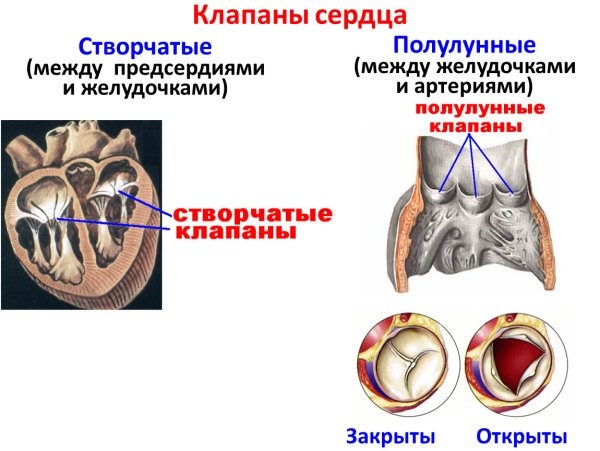 Клапаны сердца

Створчатые
(между предсердиями и желудочками)

створчатые клапаны

Полулунные
(между желудочками и артериями)

полулунные клапаны

Закрыты

Открыты